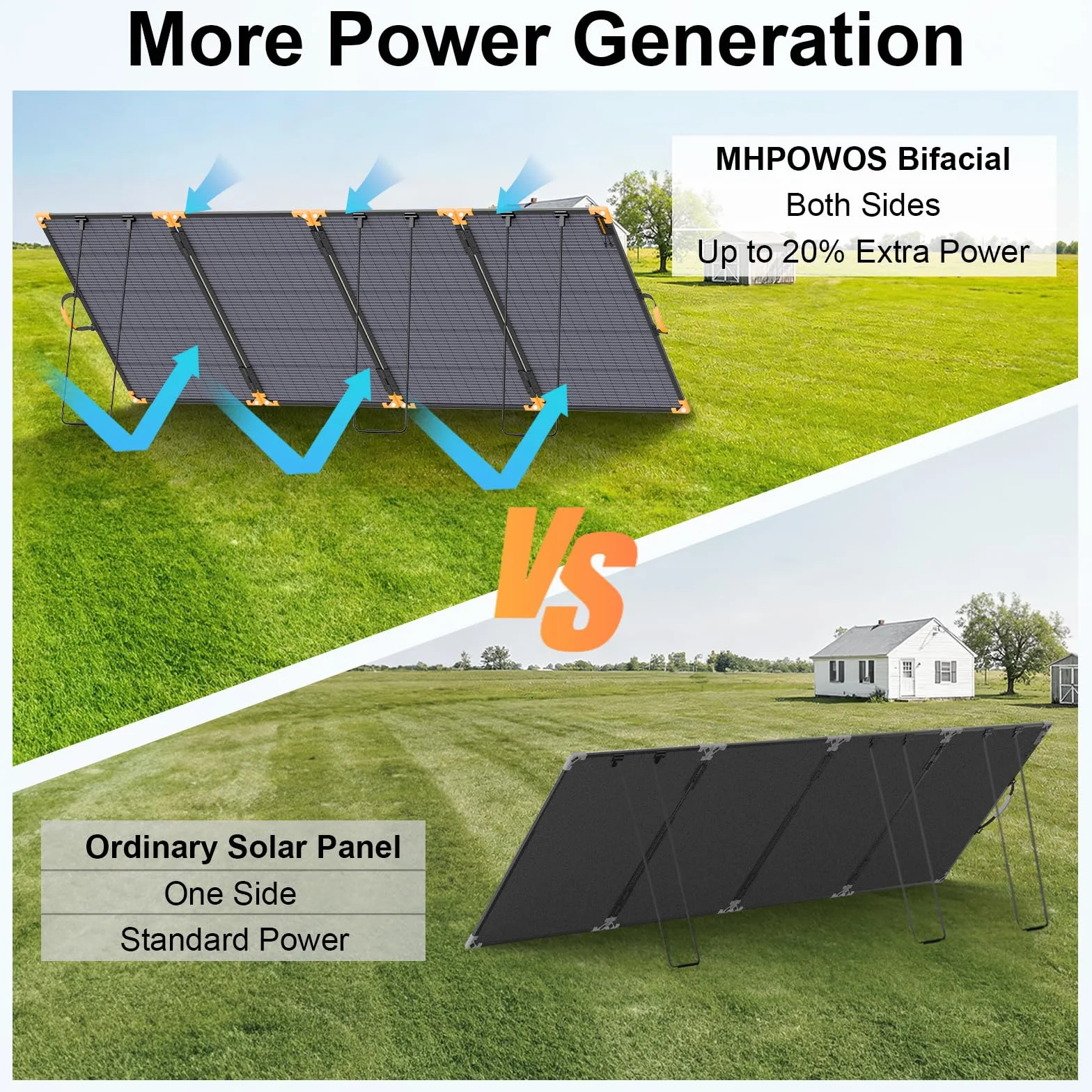 More Power Generation

MHPOWOS Bifacial
Both Sides
Up to 20% Extra Power

VS

Ordinary Solar Panel
One Side
Standard Power